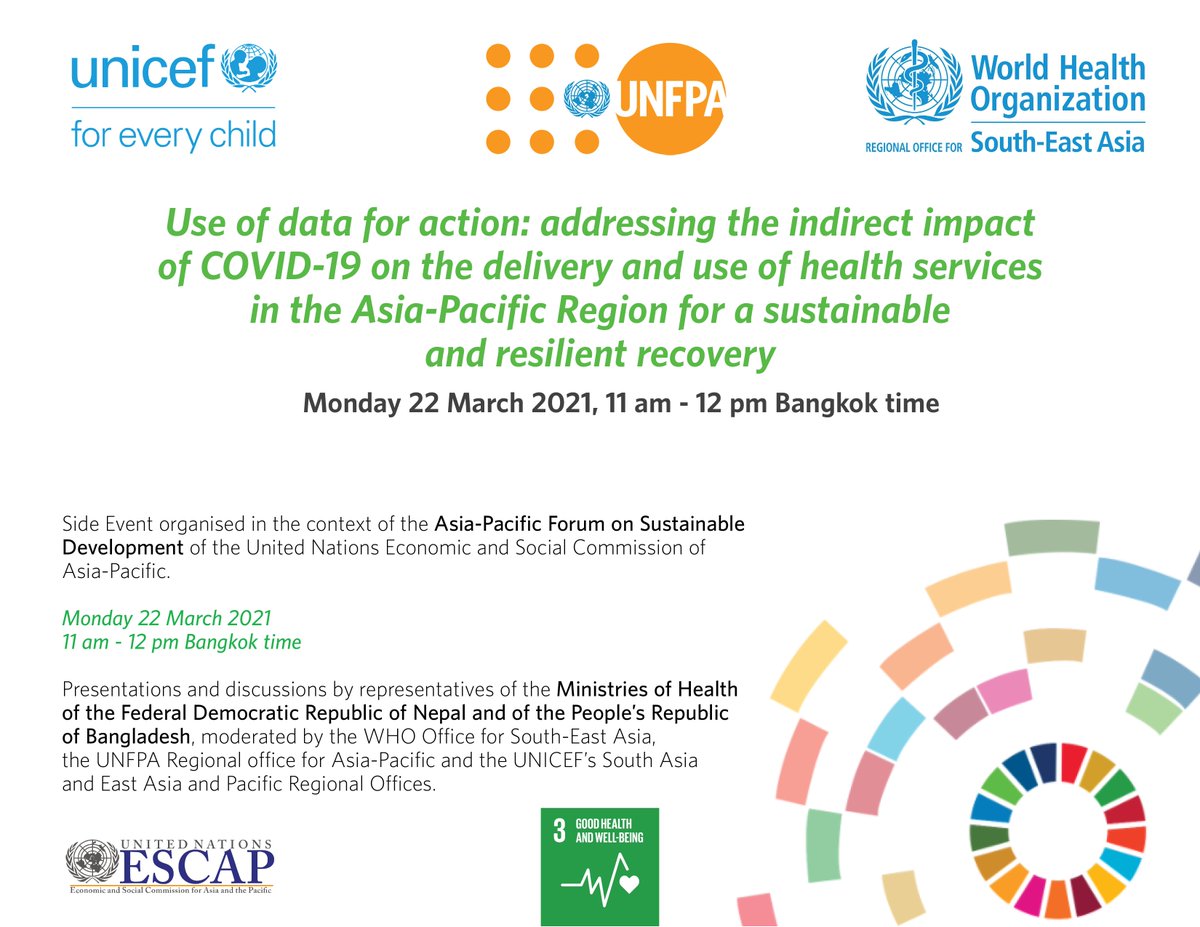 unicef
for every child

UNFPA

World Health Organization
REGIONAL OFFICE FOR South-East Asia

Use of data for action: addressing the indirect impact of COVID-19 on the delivery and use of health services in the Asia-Pacific Region for a sustainable and resilient recovery

Monday 22 March 2021, 11 am - 12 pm Bangkok time

Side Event organised in the context of the Asia-Pacific Forum on Sustainable Development of the United Nations Economic and Social Commission of Asia-Pacific.

Monday 22 March 2021
11 am - 12 pm Bangkok time

Presentations and discussions by representatives of the Ministries of Health of the Federal Democratic Republic of Nepal and of the People's Republic of Bangladesh, moderated by the WHO Office for South-East Asia, the UNFPA Regional office for Asia-Pacific and the UNICEF's South Asia and East Asia and Pacific Regional Offices.

UNITED NATIONS
ESCAP
Economic and Social Commission for Asia and the Pacific

3 GOOD HEALTH AND WELL-BEING